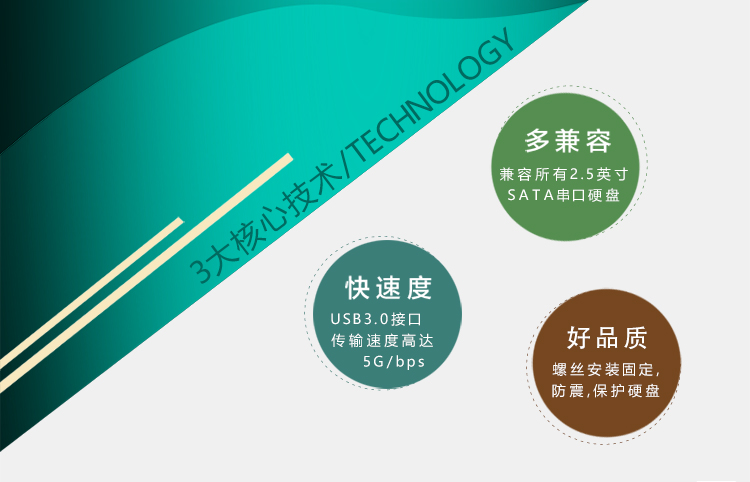 3大核心技术/TECHNOLOGY

多兼容
兼容所有2.5英寸
SATA串口硬盘

快速度
USB3.0接口
传输速度高达
5G/bps

好品质
螺丝安装固定,
防震,保护硬盘